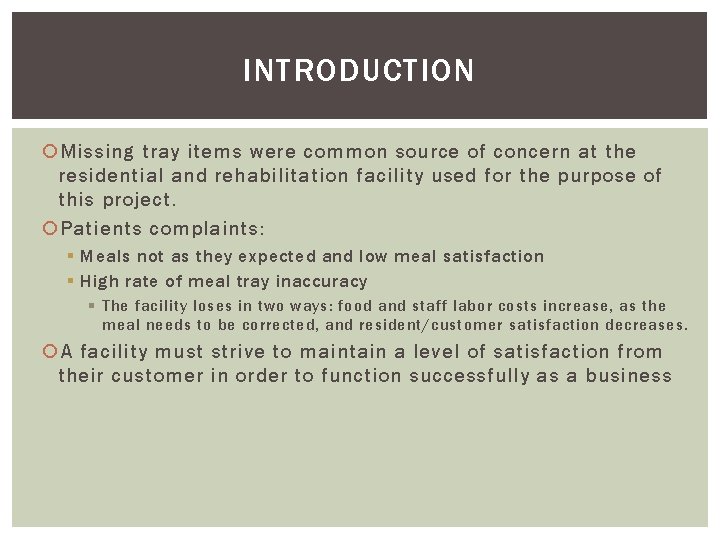 INTRODUCTION

Missing tray items were common source of concern at the residential and rehabilitation facility used for the purpose of this project.

Patients complaints:

Meals not as they expected and low meal satisfaction

High rate of meal tray inaccuracy

The facility loses in two ways: food and staff labor costs increase, as the meal needs to be corrected, and resident/customer satisfaction decreases.

A facility must strive to maintain a level of satisfaction from their customer in order to function successfully as a business